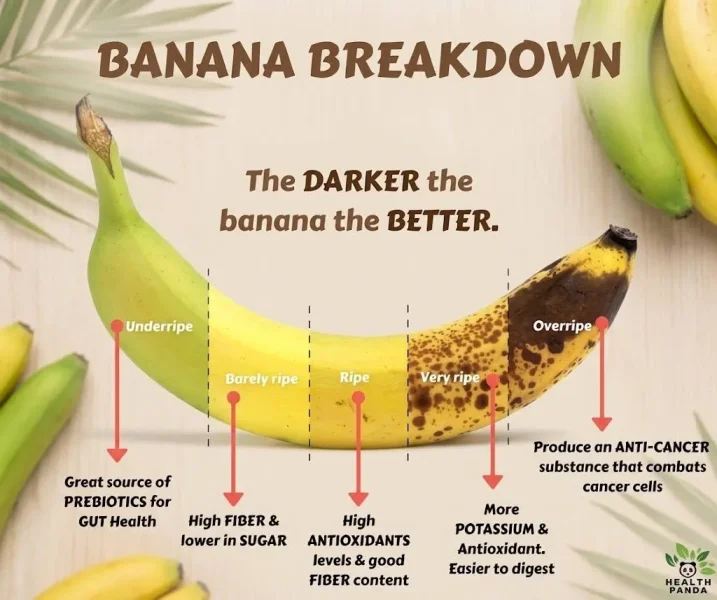 BANANA BREAKDOWN

The DARKER the banana the BETTER.

Underripe

Barely ripe

Ripe

Very ripe

Overripe

Great source of PREBIOTICS for GUT Health

High FIBER & lower in SUGAR

High ANTIOXIDANTS levels & good FIBER content

More POTASSIUM & Antioxidant. Easier to digest

Produce an ANTI-CANCER substance that combats cancer cells

HEALTH PANDA